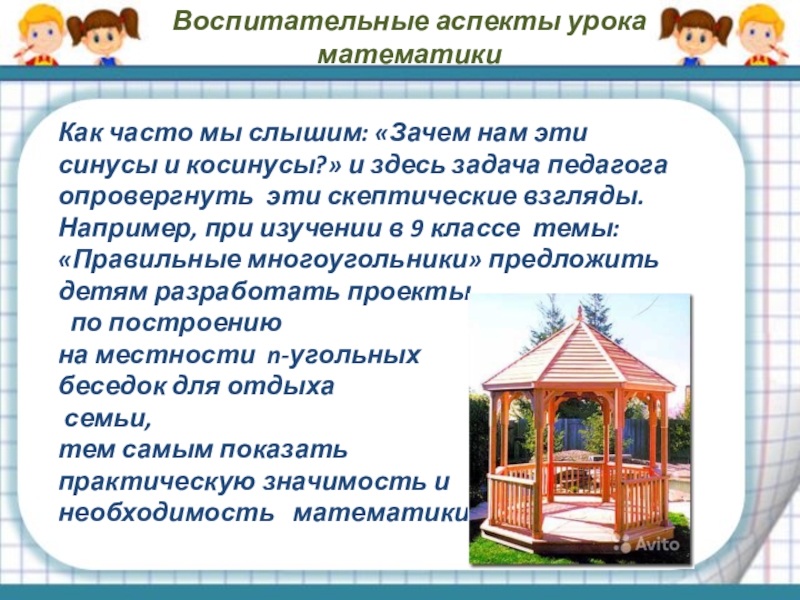 Воспитательные аспекты урока математики

Как часто мы слышим: «Зачем нам эти синусы и косинусы?» и здесь задача педагога опровергнуть эти скептические взгляды. Например, при изучении в 9 классе темы: «Правильные многоугольники» предложить детям разработать проекты по построению на местности n-угольных беседок для отдыха семьи, тем самым показать практическую значимость и необходимость математики

Avito